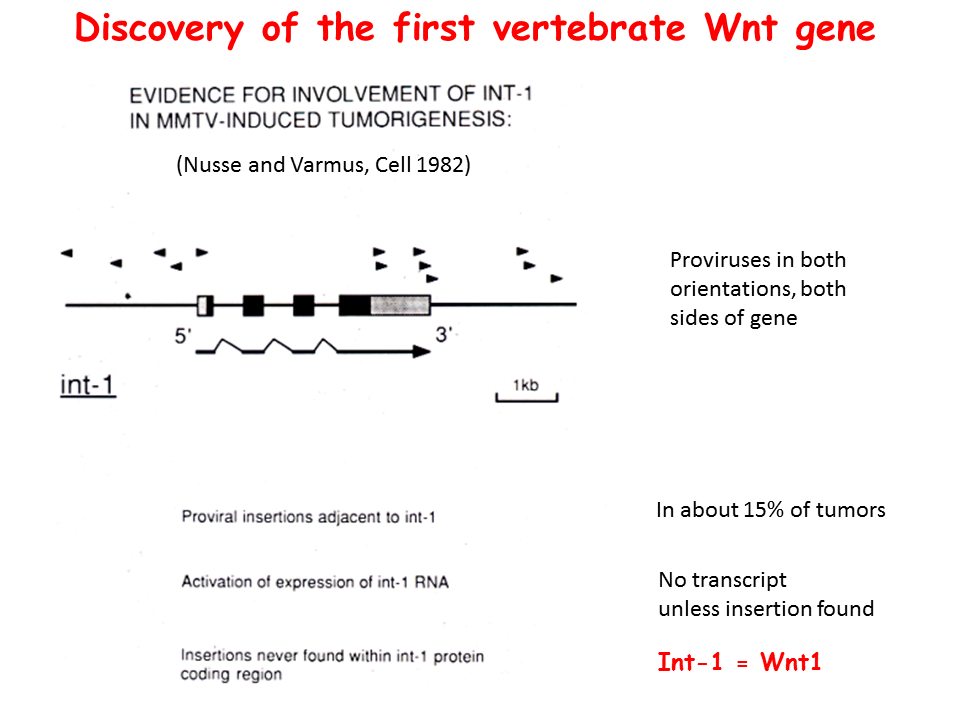 Discovery of the first vertebrate Wnt gene

EVIDENCE FOR INVOLVEMENT OF INT-1 IN MMTV-INDUCED TUMORIGENESIS:

(Nusse and Varmus, Cell 1982)

5'

3'

int-1

1kb

Proviruses in both orientations, both sides of gene

Proviral insertions adjacent to int-1

In about 15% of tumors

Activation of expression of int-1 RNA

No transcript unless insertion found

Insertions never found within int-1 protein coding region

Int-1 = Wnt1